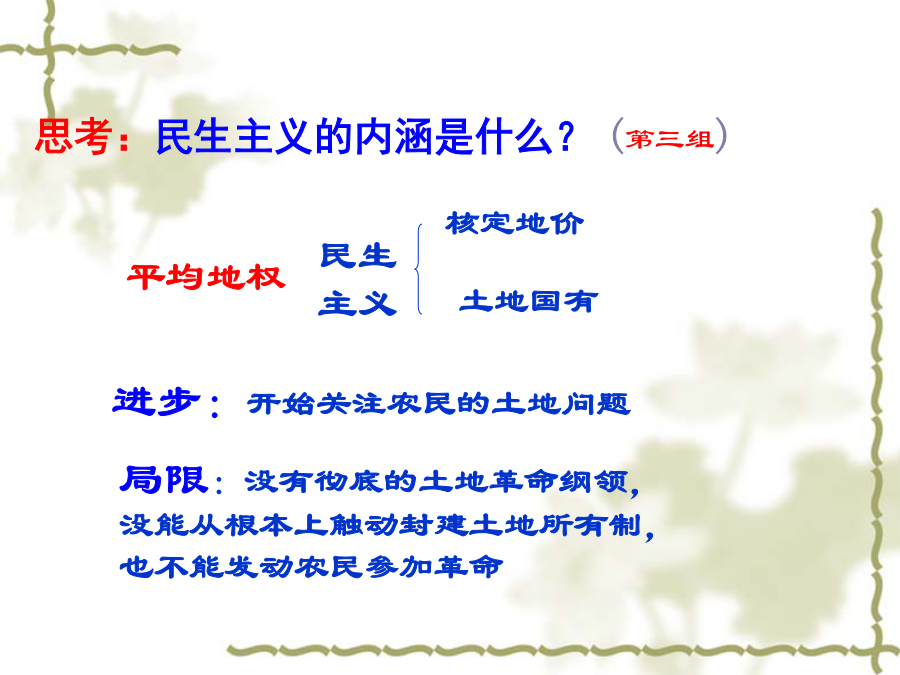 思考：民生主义的内涵是什么？（第三组）

平均地权 民生主义 核定地价 土地国有

进步：开始关注农民的土地问题

局限：没有彻底的土地革命纲领，没能从根本上触动封建土地所有制，也不能发动农民参加革命